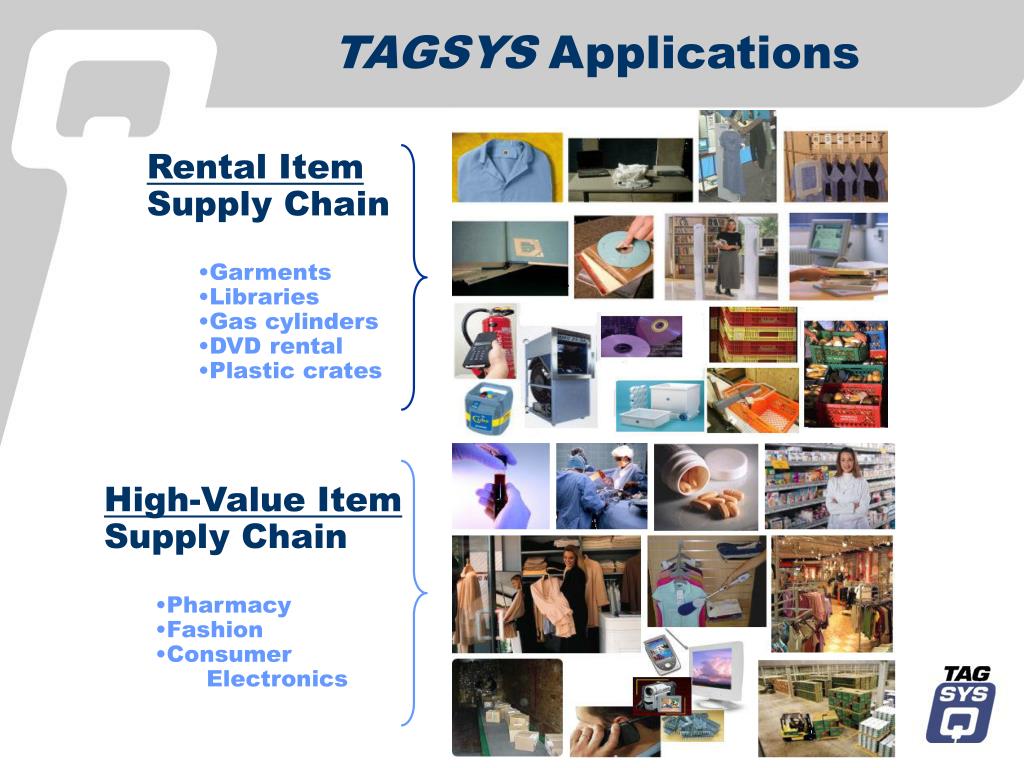 TAGSYS Applications

Rental Item Supply Chain

•Garments
•Libraries
•Gas cylinders
•DVD rental
•Plastic crates

High-Value Item Supply Chain

•Pharmacy
•Fashion
•Consumer Electronics

TAG SYS